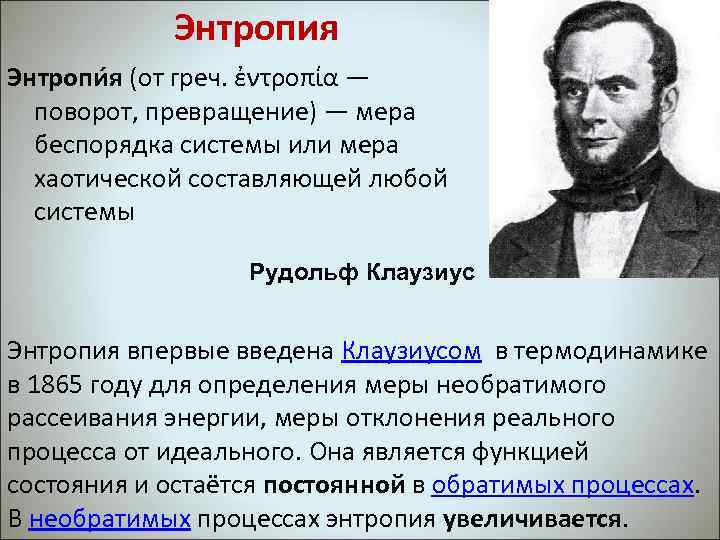 Энтропия

Энтропи́я (от греч. ἐντροπία — поворот, превращение) — мера беспорядка системы или мера хаотической составляющей любой системы

Рудольф Клаузиус

Энтропия впервые введена Клаузиусом в термодинамике в 1865 году для определения меры необратимого рассеивания энергии, меры отклонения реального процесса от идеального. Она является функцией состояния и остаётся постоянной в обратимых процессах. В необратимых процессах энтропия увеличивается.